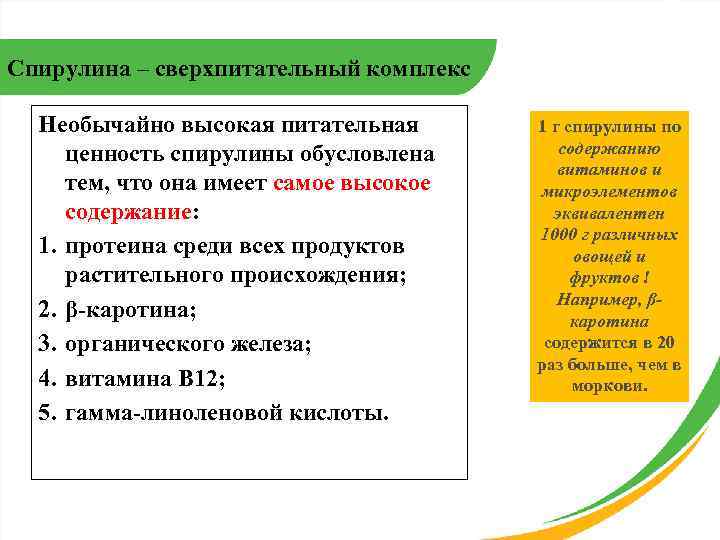 Спирулина – сверхпитательный комплекс

Необычайно высокая питательная ценность спирулины обусловлена тем, что она имеет самое высокое содержание:

1. протеина среди всех продуктов растительного происхождения;
2. β-каротина;
3. органического железа;
4. витамина B12;
5. гамма-линоленовой кислоты.

1 г спирулины по содержанию витаминов и микроэлементов эквивалентен 1000 г различных овощей и фруктов ! Например, β-каротина содержится в 20 раз больше, чем в моркови.